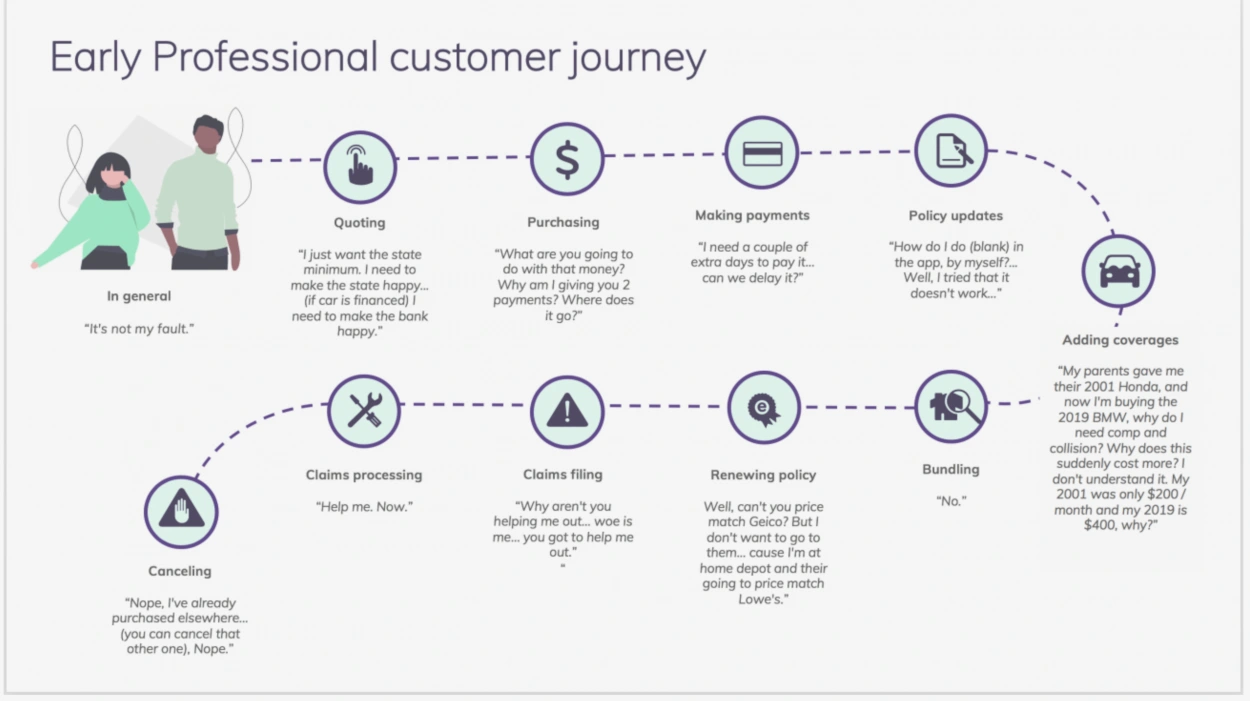 Early Professional customer journey

In general

"It's not my fault."

Quoting

"I just want the state minimum. I need to make the state happy... (if car is financed) I need to make the bank happy."

Purchasing

"What are you going to do with that money? Why am I giving you 2 payments? Where does it go?"

Making payments

"I need a couple of extra days to pay it... can we delay it?"

Policy updates

"How do I do (blank) in the app, by myself?... Well, I tried that it doesn't work..."

Adding coverages

"My parents gave me their 2001 Honda, and now I'm buying the 2019 BMW, why do I need comp and collision? Why does this suddenly cost more? I don't understand it. My 2001 was only $200 / month and my 2019 is $400, why?"

Bundling

"No."

Renewing policy

Well, can't you price match Geico? But I don't want to go to them... cause I'm at home depot and their going to price match Lowe's."

Claims filing

"Why aren't you helping me out... woe is me... you got to help me out."
"

Claims processing

"Help me. Now."

Canceling

"Nope, I've already purchased elsewhere... (you can cancel that other one), Nope."